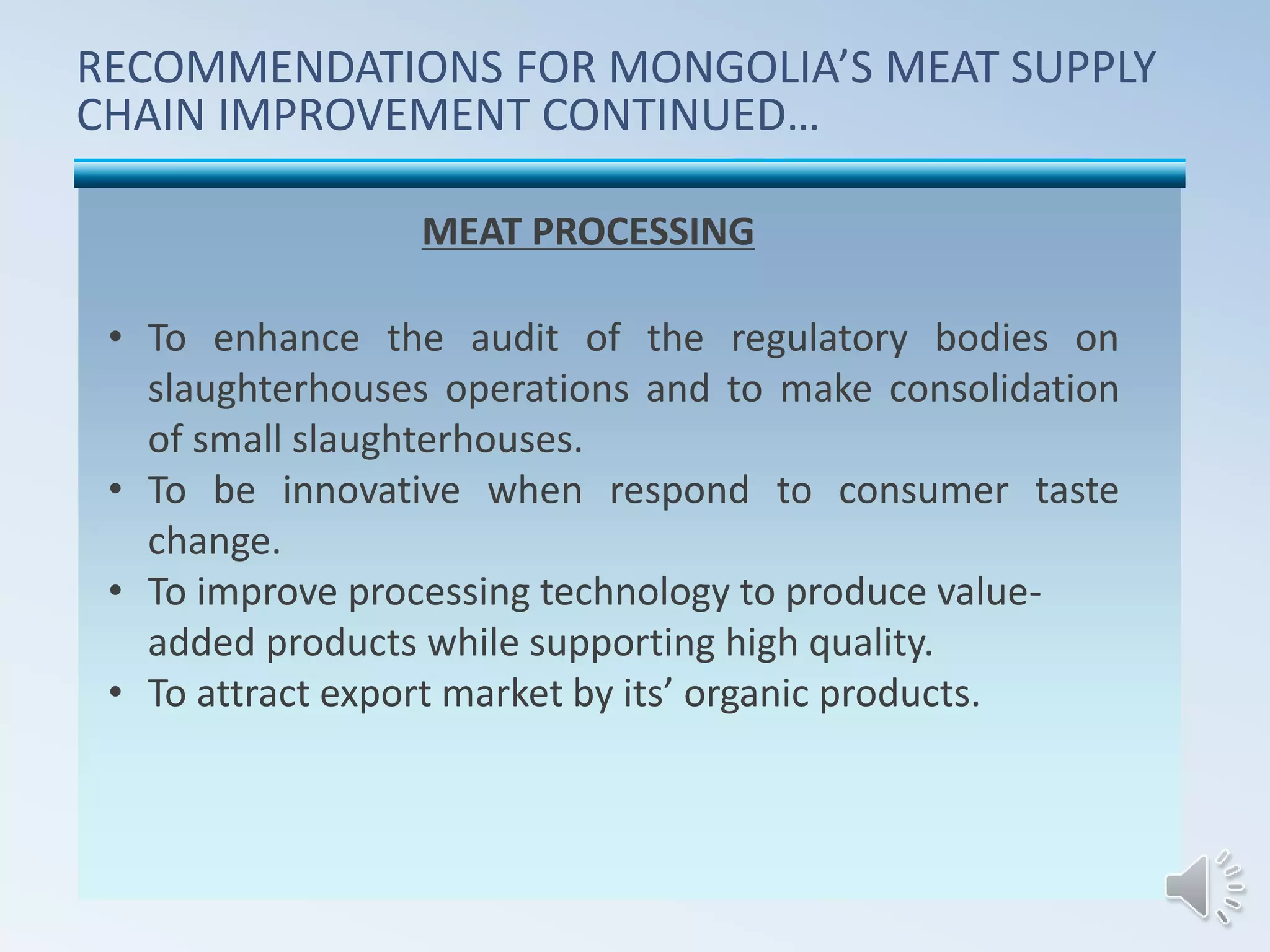 RECOMMENDATIONS FOR MONGOLIA'S MEAT SUPPLY CHAIN IMPROVEMENT CONTINUED…

MEAT PROCESSING

• To enhance the audit of the regulatory bodies on slaughterhouses operations and to make consolidation of small slaughterhouses.
• To be innovative when respond to consumer taste change.
• To improve processing technology to produce value-added products while supporting high quality.
• To attract export market by its' organic products.